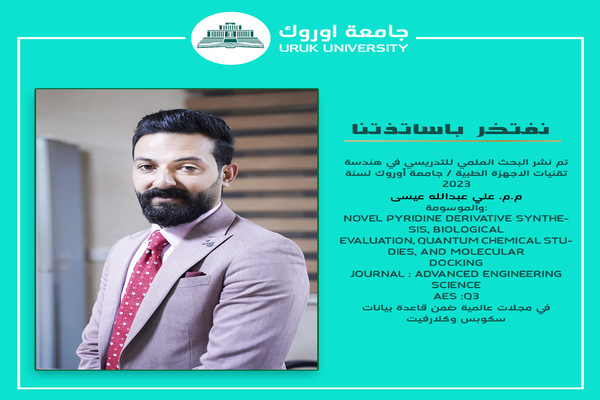 جامعة اوروك
URUK UNIVERSITY

نفتخر باساتذتنا

تم نشر البحث العلمي للتدريسي في هندسة تقنيات الاجهزة الطبية / جامعة أوروك لسنة 2023
م.م. علي عبدالله عيسى
والموسومة:
NOVEL PYRIDINE DERIVATIVE SYNTHESIS, BIOLOGICAL EVALUATION, QUANTUM CHEMICAL STUDIES, AND MOLECULAR DOCKING
JOURNAL : ADVANCED ENGINEERING SCIENCE
AES :Q3
في مجلات عالمية ضمن قاعدة بيانات سكوبس وكلارفيت